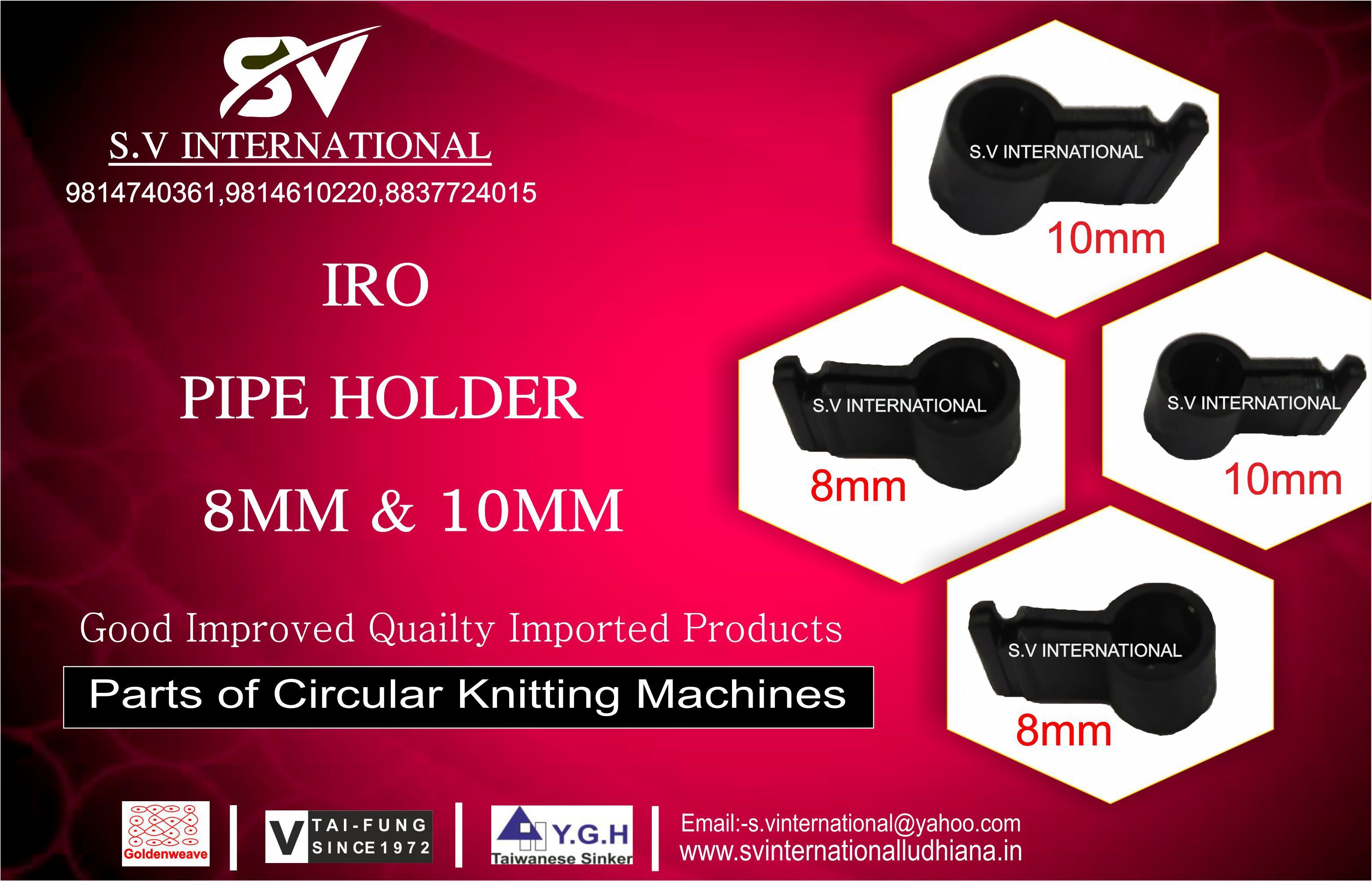 SV

S.V INTERNATIONAL

9814740361,9814610220,8837724015

IRO

PIPE HOLDER

8MM & 10MM

Good Improved Quailty Imported Products

Parts of Circular Knitting Machines

S.V INTERNATIONAL

10mm

S.V INTERNATIONAL

8mm

S.V INTERNATIONAL

10mm

S.V INTERNATIONAL

8mm

Goldenweave

V TAI-FUNG SINCE 1972

Y.G.H Taiwanese Sinker

Email:-s.vinternational@yahoo.com
www.svinternationalludhiana.in